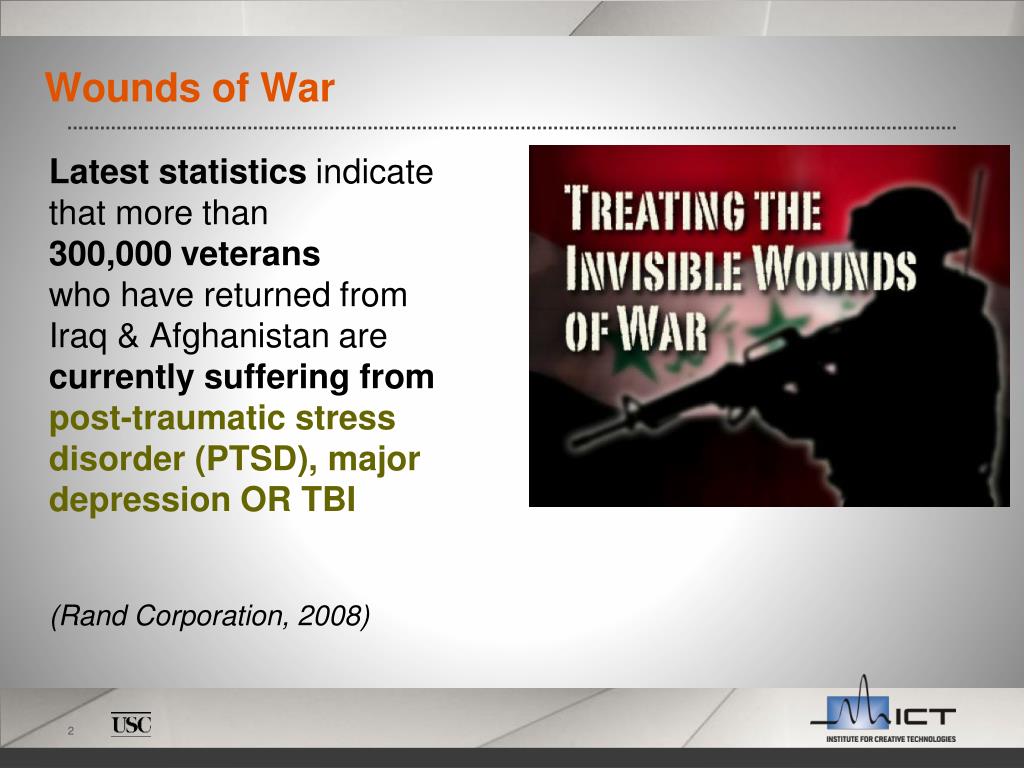 Wounds of War

Latest statistics indicate that more than 300,000 veterans who have returned from Iraq & Afghanistan are currently suffering from post-traumatic stress disorder (PTSD), major depression OR TBI

(Rand Corporation, 2008)

TREATING THE INVISIBLE WOUNDS OF WAR

2

USC

ICT
INSTITUTE FOR CREATIVE TECHNOLOGIES